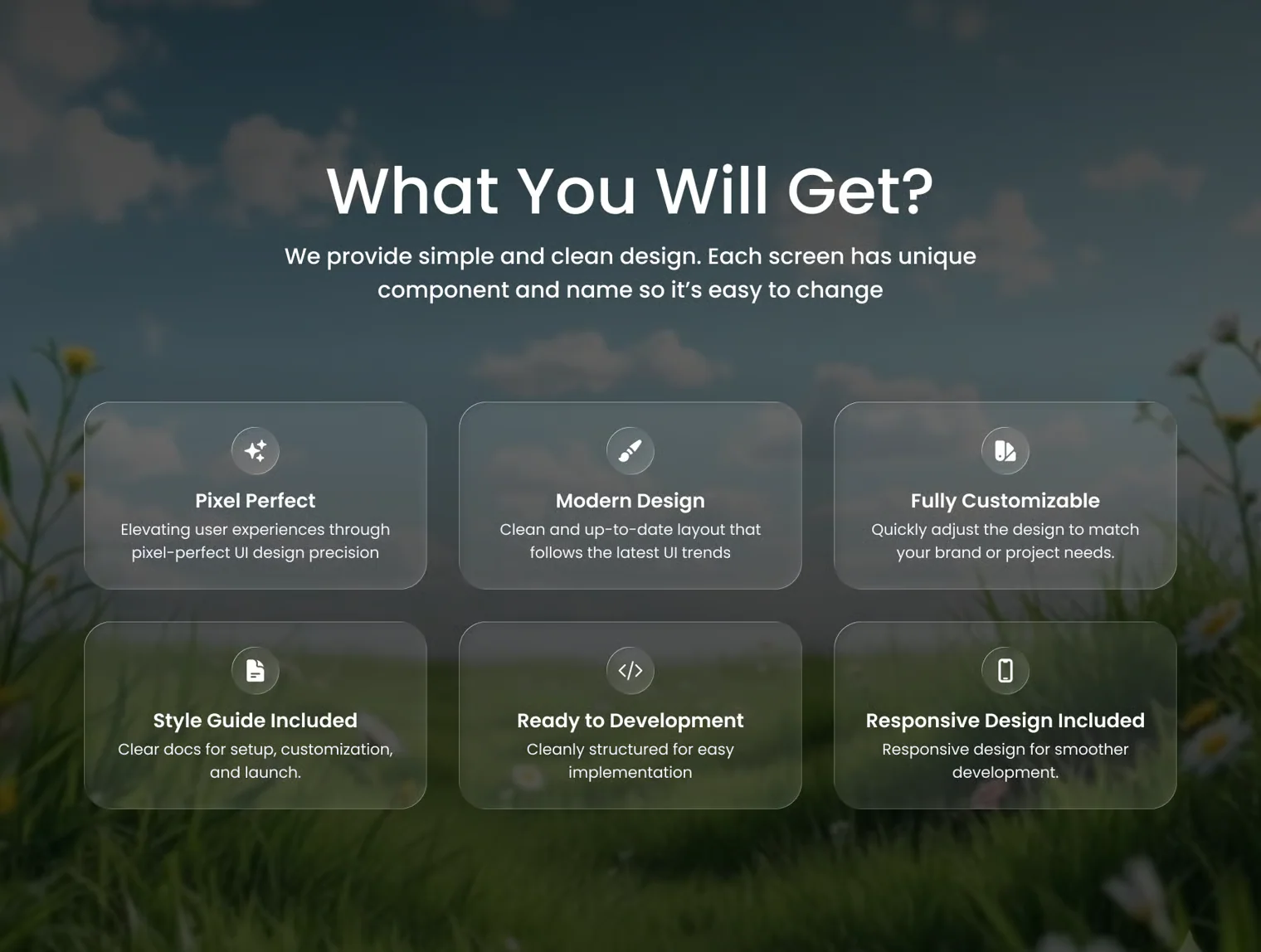 What You Will Get?

We provide simple and clean design. Each screen has unique component and name so it's easy to change

Pixel Perfect
Elevating user experiences through pixel-perfect UI design precision

Modern Design
Clean and up-to-date layout that follows the latest UI trends

Fully Customizable
Quickly adjust the design to match your brand or project needs.

Style Guide Included
Clear docs for setup, customization, and launch.

Ready to Development
Cleanly structured for easy implementation

Responsive Design Included
Responsive design for smoother development.